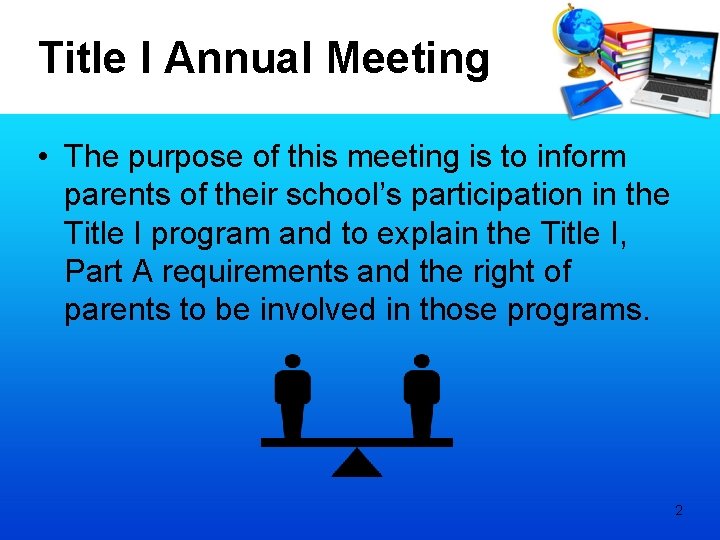 Title I Annual Meeting

• The purpose of this meeting is to inform parents of their school’s participation in the Title I program and to explain the Title I, Part A requirements and the right of parents to be involved in those programs.

2